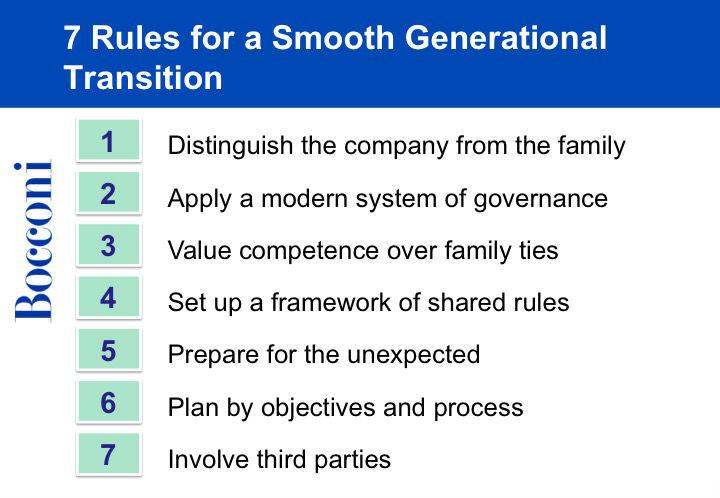 7 Rules for a Smooth Generational Transition

Bocconi

1 Distinguish the company from the family

2 Apply a modern system of governance

3 Value competence over family ties

4 Set up a framework of shared rules

5 Prepare for the unexpected

6 Plan by objectives and process

7 Involve third parties